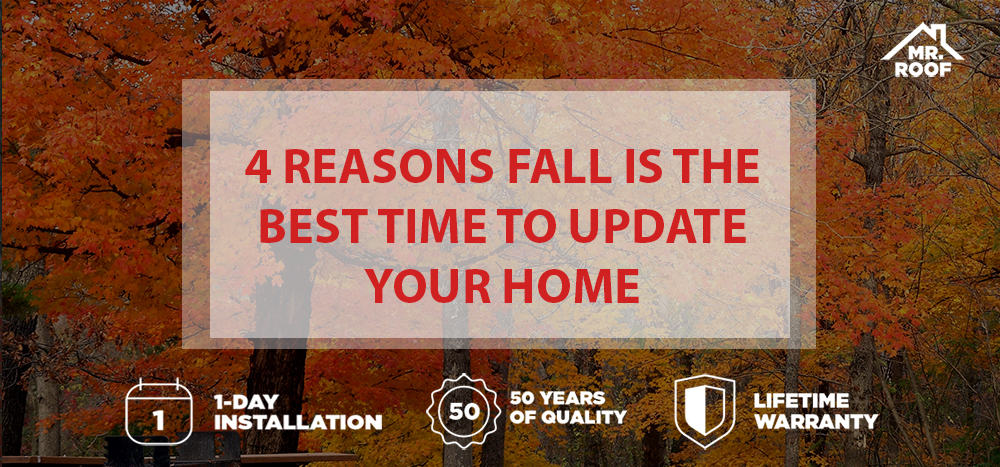 MR. ROOF

4 REASONS FALL IS THE BEST TIME TO UPDATE YOUR HOME

1

1-DAY INSTALLATION

50

50 YEARS OF QUALITY

LIFETIME WARRANTY